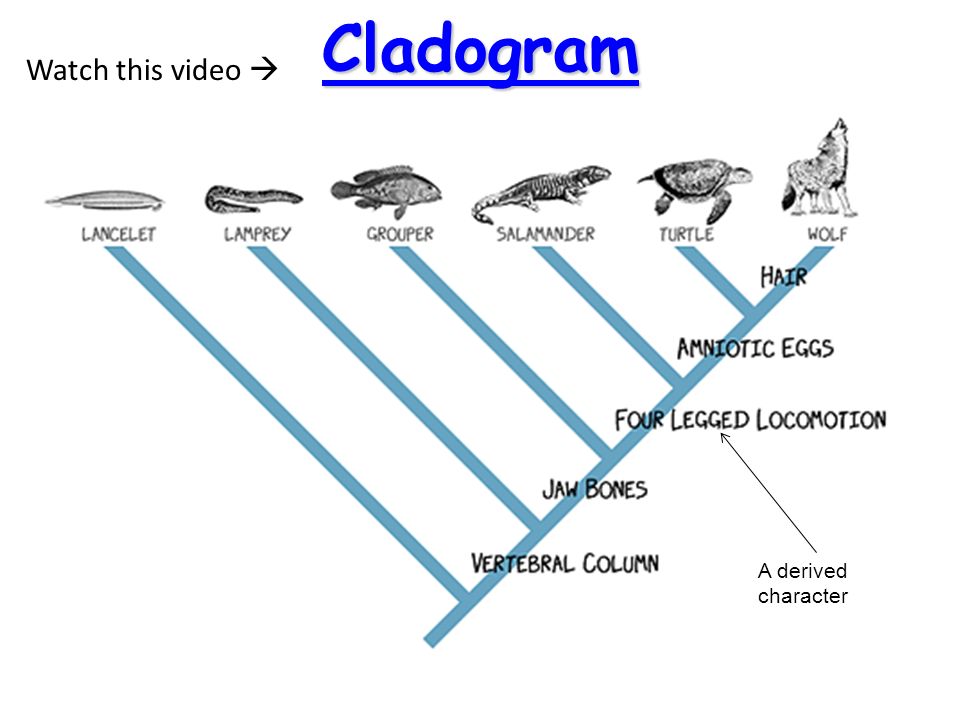 Watch this video →

Cladogram

LANCELET LAMPREY GROUPER SALAMANDER TURTLE WOLF

HAIR

AMNIOTIC EGGS

FOUR LEGGED LOCOMOTION

JAW BONES

VERTEBRAL COLUMN

A derived character